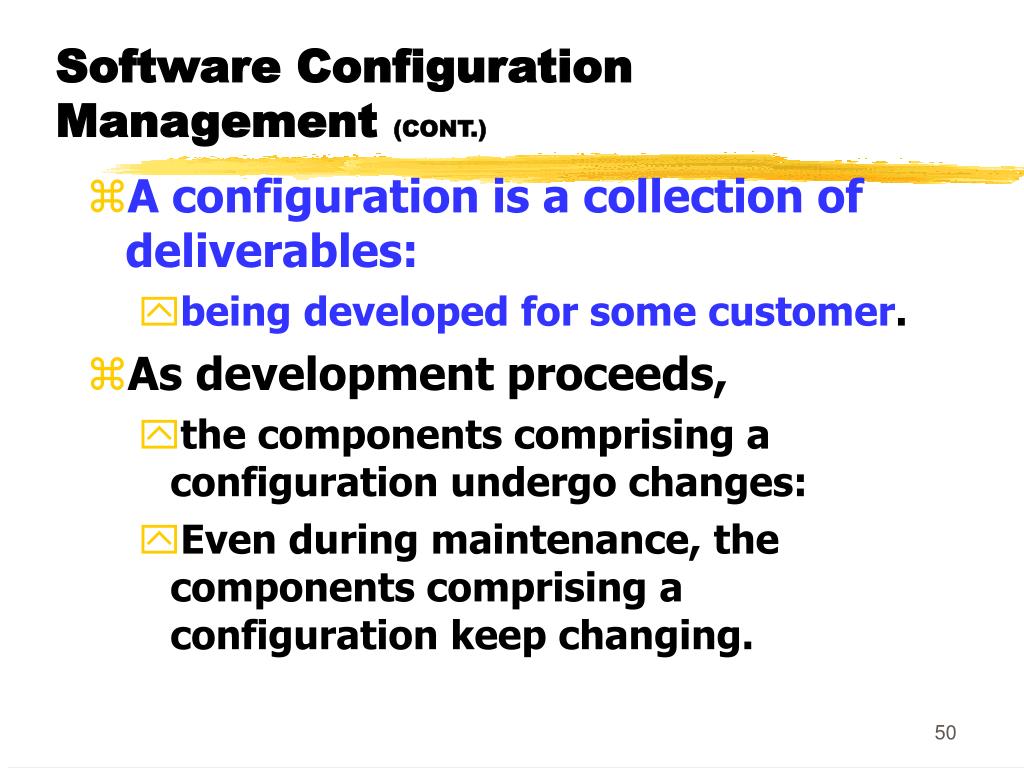 Software Configuration Management (CONT.)

A configuration is a collection of deliverables:

being developed for some customer.

As development proceeds,

the components comprising a configuration undergo changes:

Even during maintenance, the components comprising a configuration keep changing.

50